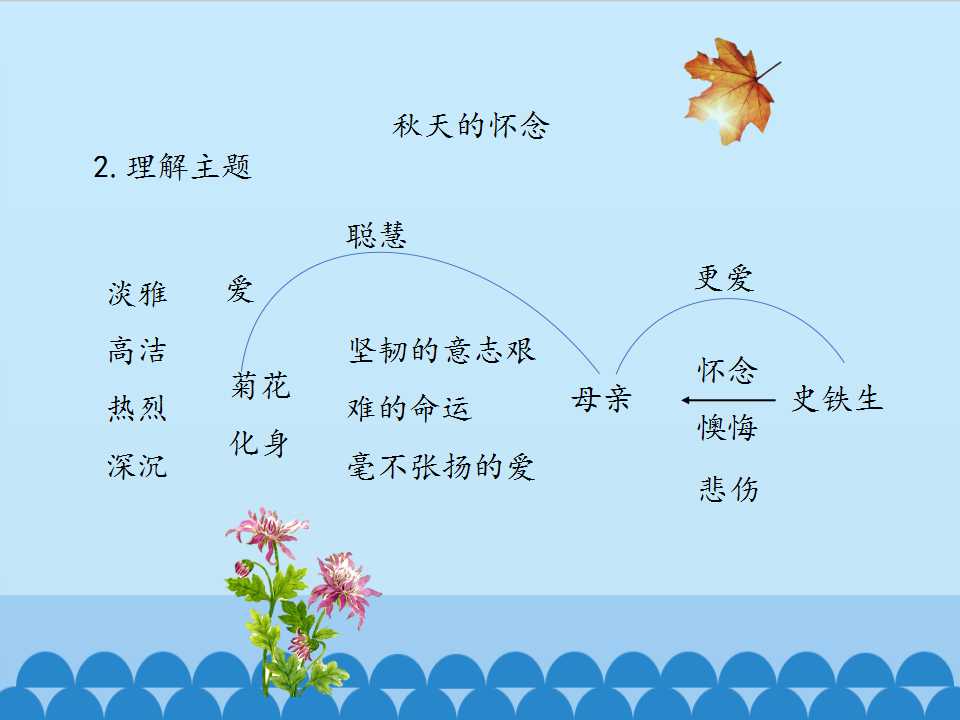 秋天的怀念

2.理解主题

聪慧

淡雅
高洁
热烈
深沉

爱

菊花
化身

坚韧的意志艰难的命运
毫不张扬的爱

母亲

更爱

怀念
懊悔
悲伤

史铁生